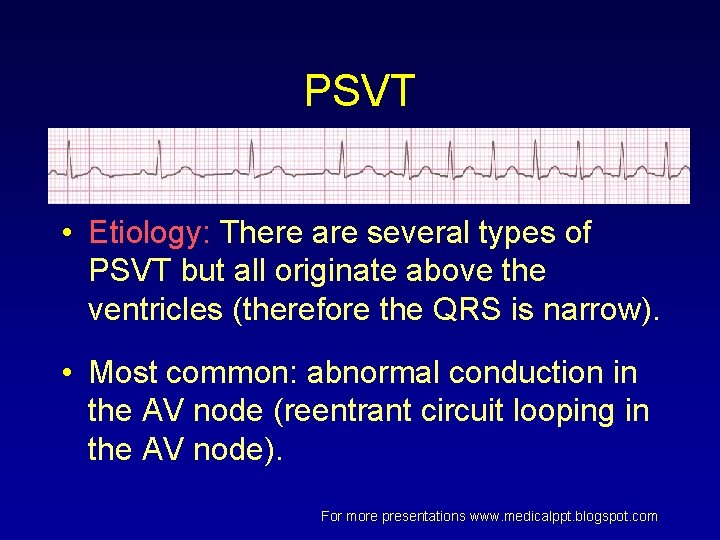 PSVT

• Etiology: There are several types of PSVT but all originate above the ventricles (therefore the QRS is narrow).

• Most common: abnormal conduction in the AV node (reentrant circuit looping in the AV node).

For more presentations www.medicalppt.blogspot.com